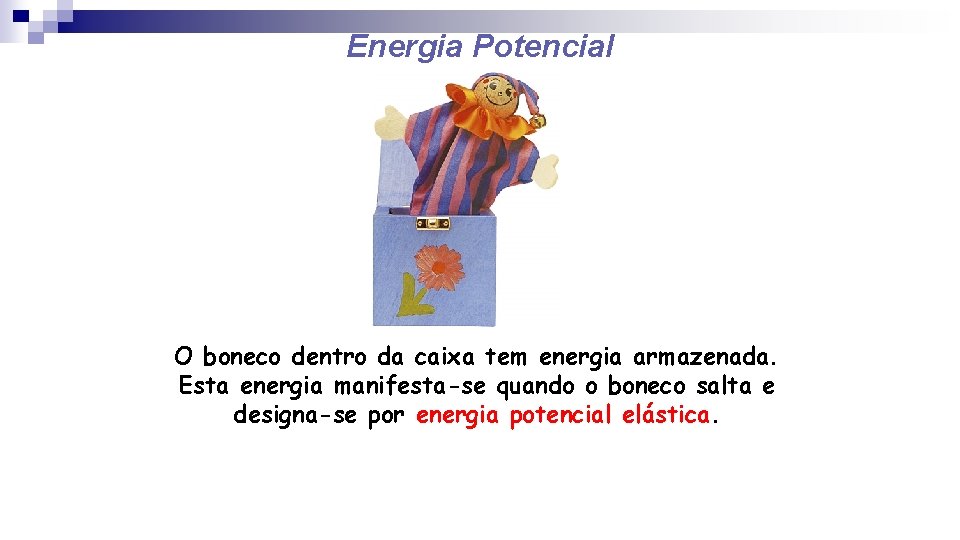 Energia Potencial

O boneco dentro da caixa tem energia armazenada. Esta energia manifesta-se quando o boneco salta e designa-se por energia potencial elástica.